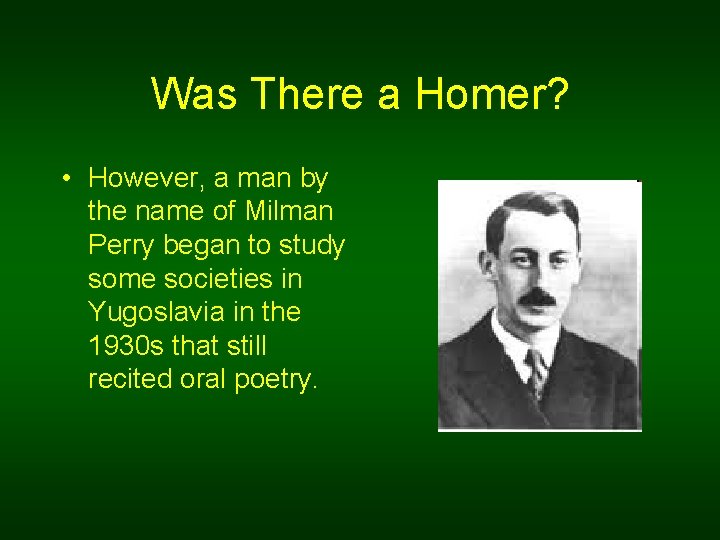 Was There a Homer?

• However, a man by the name of Milman Perry began to study some societies in Yugoslavia in the 1930s that still recited oral poetry.